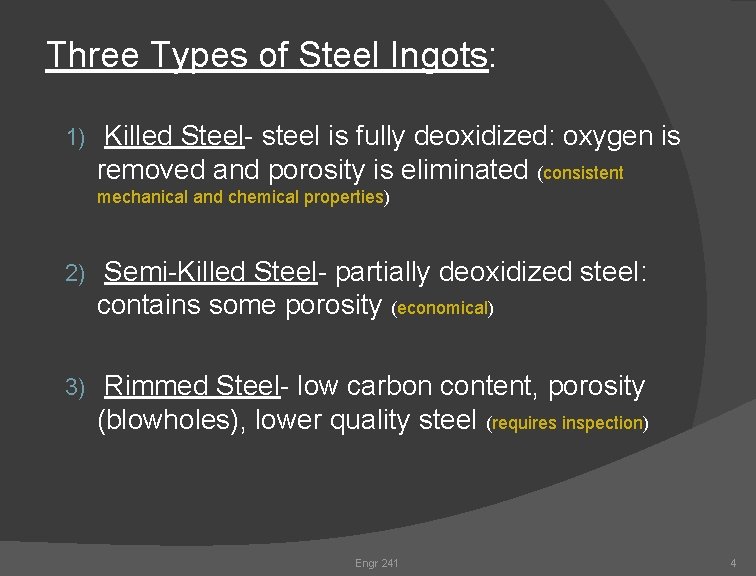 Three Types of Steel Ingots:

1) Killed Steel- steel is fully deoxidized: oxygen is removed and porosity is eliminated (consistent mechanical and chemical properties)

2) Semi-Killed Steel- partially deoxidized steel: contains some porosity (economical)

3) Rimmed Steel- low carbon content, porosity (blowholes), lower quality steel (requires inspection)

Engr 241

4